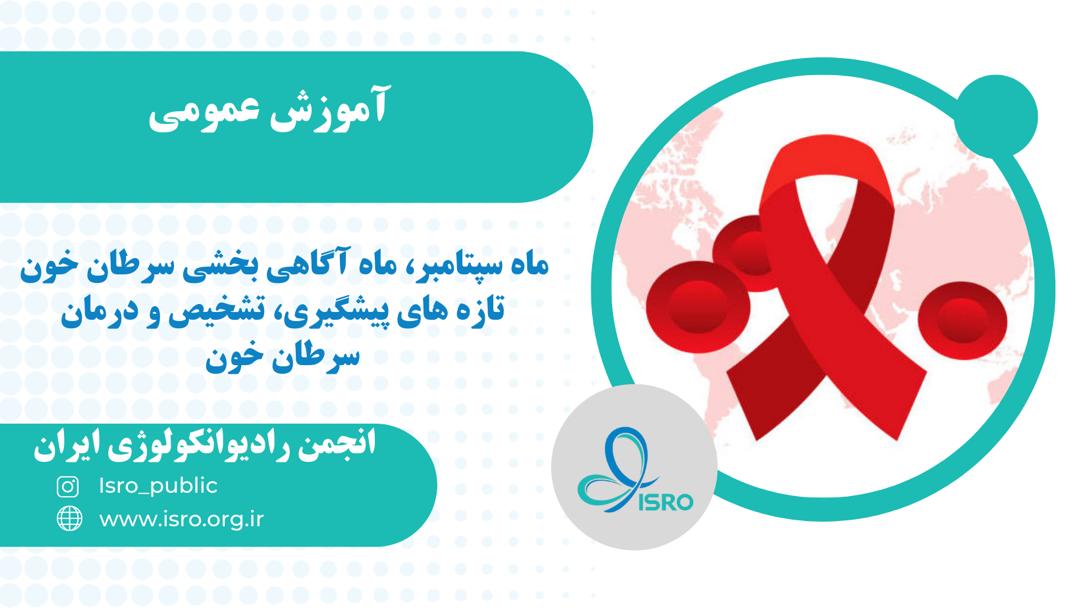 آموزش عمومی

ماه سپتامبر، ماه آگاهی بخشی سرطان خون
تازه های پیشگیری، تشخیص و درمان
سرطان خون

انجمن رادیوانکولوژی ایران
Isro_public
www.isro.org.ir

ISRO